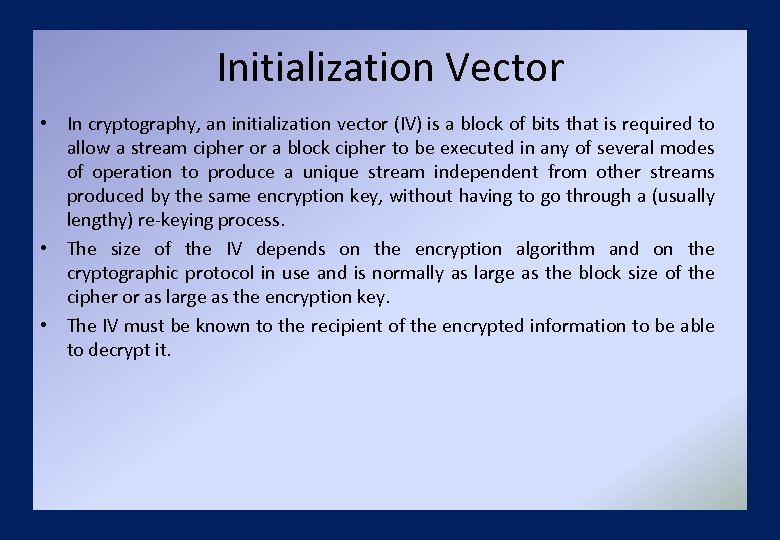 Initialization Vector

• In cryptography, an initialization vector (IV) is a block of bits that is required to allow a stream cipher or a block cipher to be executed in any of several modes of operation to produce a unique stream independent from other streams produced by the same encryption key, without having to go through a (usually lengthy) re-keying process.

• The size of the IV depends on the encryption algorithm and on the cryptographic protocol in use and is normally as large as the block size of the cipher or as large as the encryption key.

• The IV must be known to the recipient of the encrypted information to be able to decrypt it.